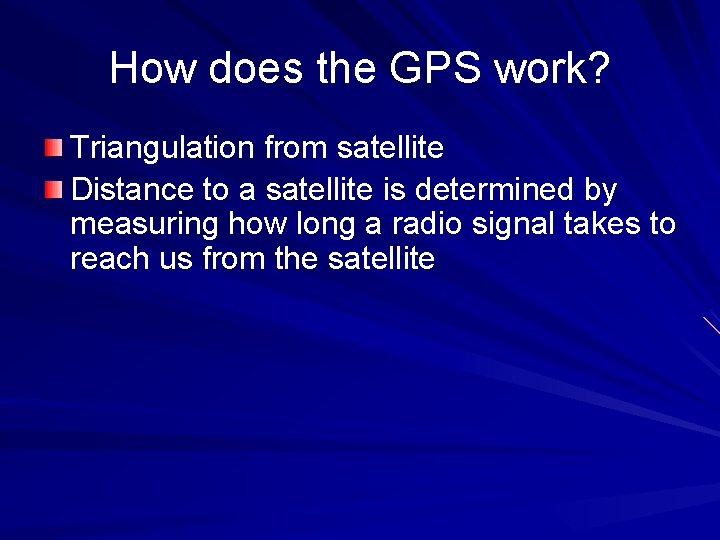 How does the GPS work?

Triangulation from satellite

Distance to a satellite is determined by measuring how long a radio signal takes to reach us from the satellite